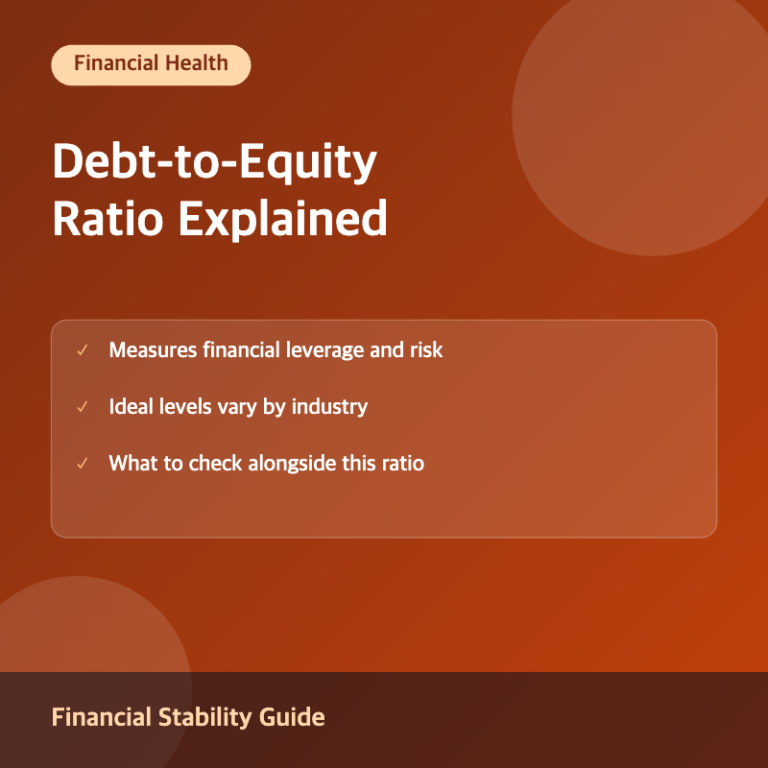 Financial Health

Debt-to-Equity Ratio Explained

✓ Measures financial leverage and risk

✓ Ideal levels vary by industry

✓ What to check alongside this ratio

Financial Stability Guide